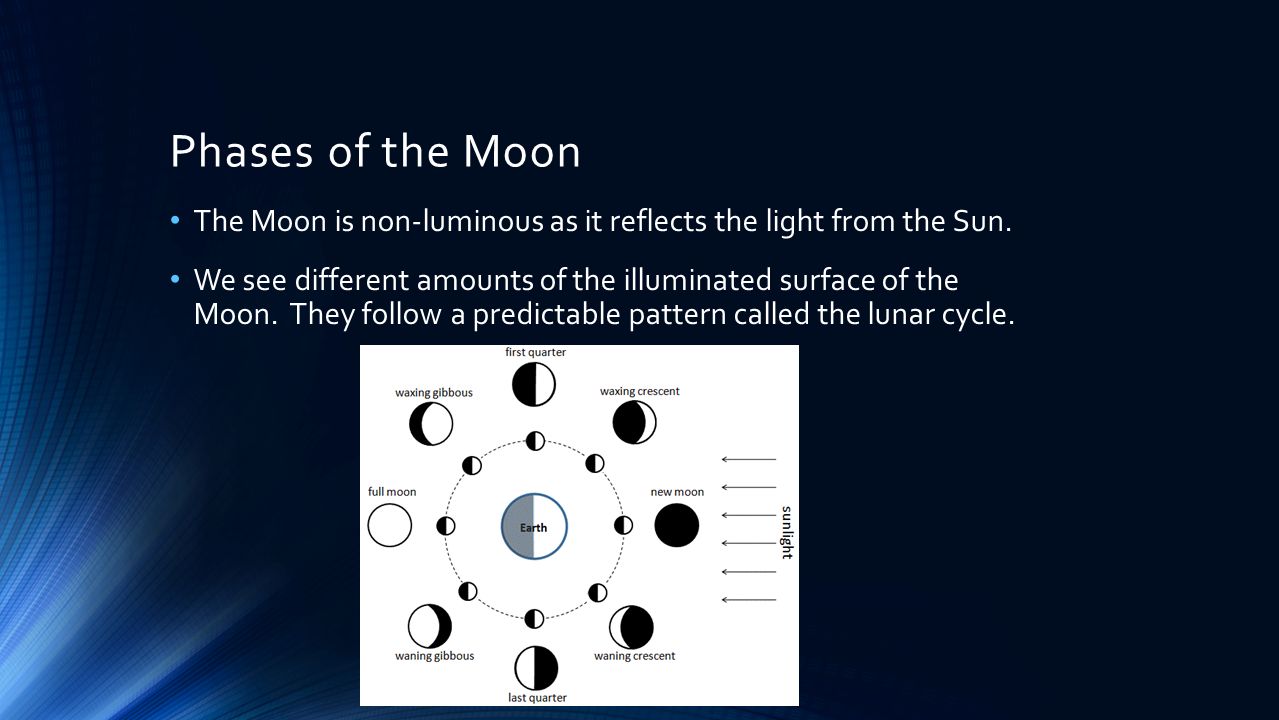 Phases of the Moon

• The Moon is non-luminous as it reflects the light from the Sun.

• We see different amounts of the illuminated surface of the Moon. They follow a predictable pattern called the lunar cycle.

first quarter

waxing gibbous

waxing crescent

full moon

Earth

new moon

sunlight

waning gibbous

waning crescent

last quarter